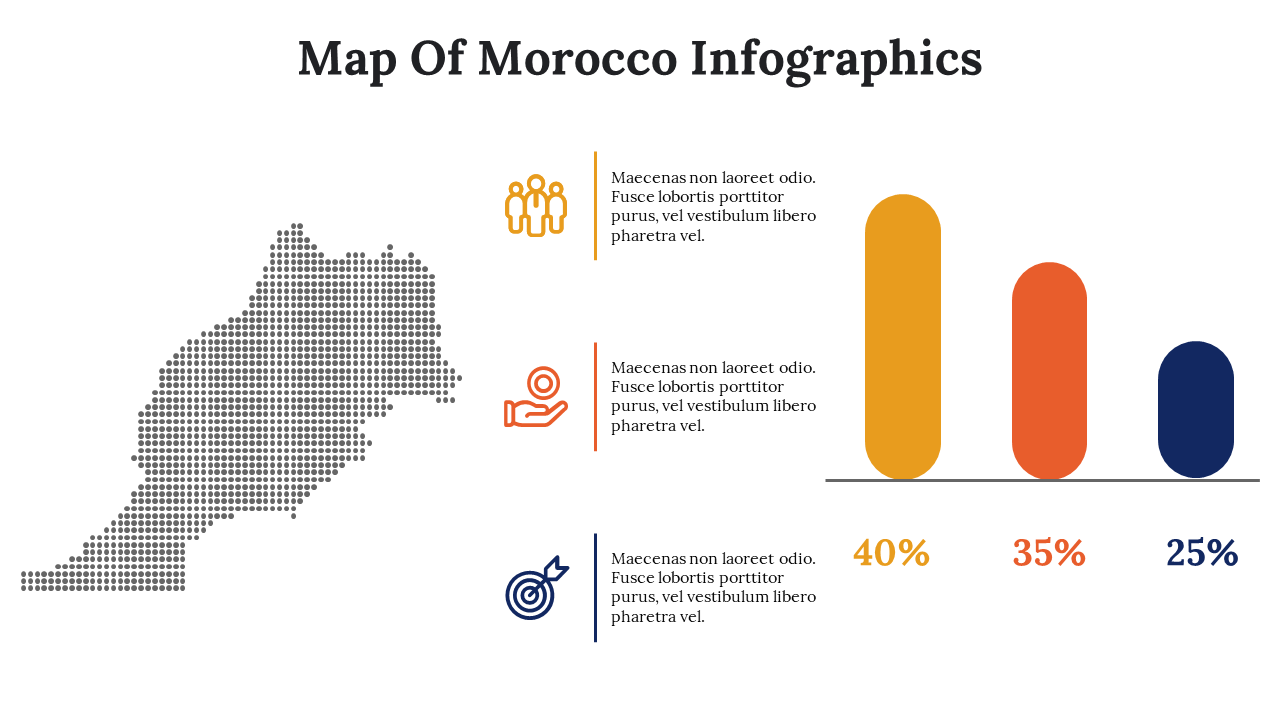 Map Of Morocco Infographics

Maecenas non laoreet odio. Fusce lobortis porttitor purus, vel vestibulum libero pharetra vel.

Maecenas non laoreet odio. Fusce lobortis porttitor purus, vel vestibulum libero pharetra vel.

Maecenas non laoreet odio. Fusce lobortis porttitor purus, vel vestibulum libero pharetra vel.

40%

35%

25%